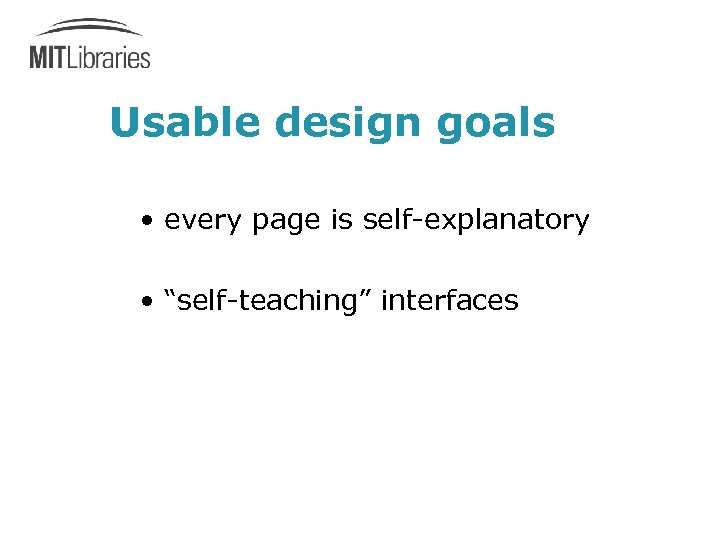 MITLibraries

Usable design goals

• every page is self-explanatory

• “self-teaching” interfaces